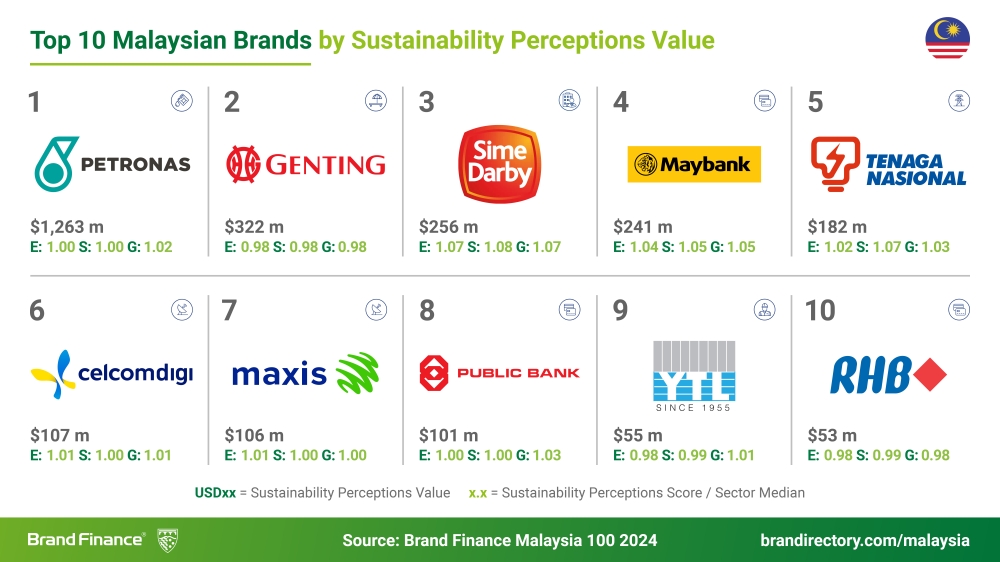 Top 10 Malaysian Brands by Sustainability Perceptions Value

1
PETRONAS
$1,263 m
E: 1.00 S: 1.00 G: 1.02

2
GENTING
$322 m
E: 0.98 S: 0.98 G: 0.98

3
Sime Darby
$256 m
E: 1.07 S: 1.08 G: 1.07

4
Maybank
$241 m
E: 1.04 S: 1.05 G: 1.05

5
TENAGA NASIONAL
$182 m
E: 1.02 S: 1.07 G: 1.03

6
celcomdigi
$107 m
E: 1.01 S: 1.00 G: 1.01

7
maxis
$106 m
E: 1.01 S: 1.00 G: 1.00

8
PUBLIC BANK
$101 m
E: 1.00 S: 1.00 G: 1.03

9
YTL
SINCE 1955
$55 m
E: 0.98 S: 0.99 G: 1.01

10
RHB
$53 m
E: 0.98 S: 0.99 G: 0.98

USDxx = Sustainability Perceptions Value x.x = Sustainability Perceptions Score / Sector Median

Brand Finance® Source: Brand Finance Malaysia 100 2024 brandirectory.com/malaysia